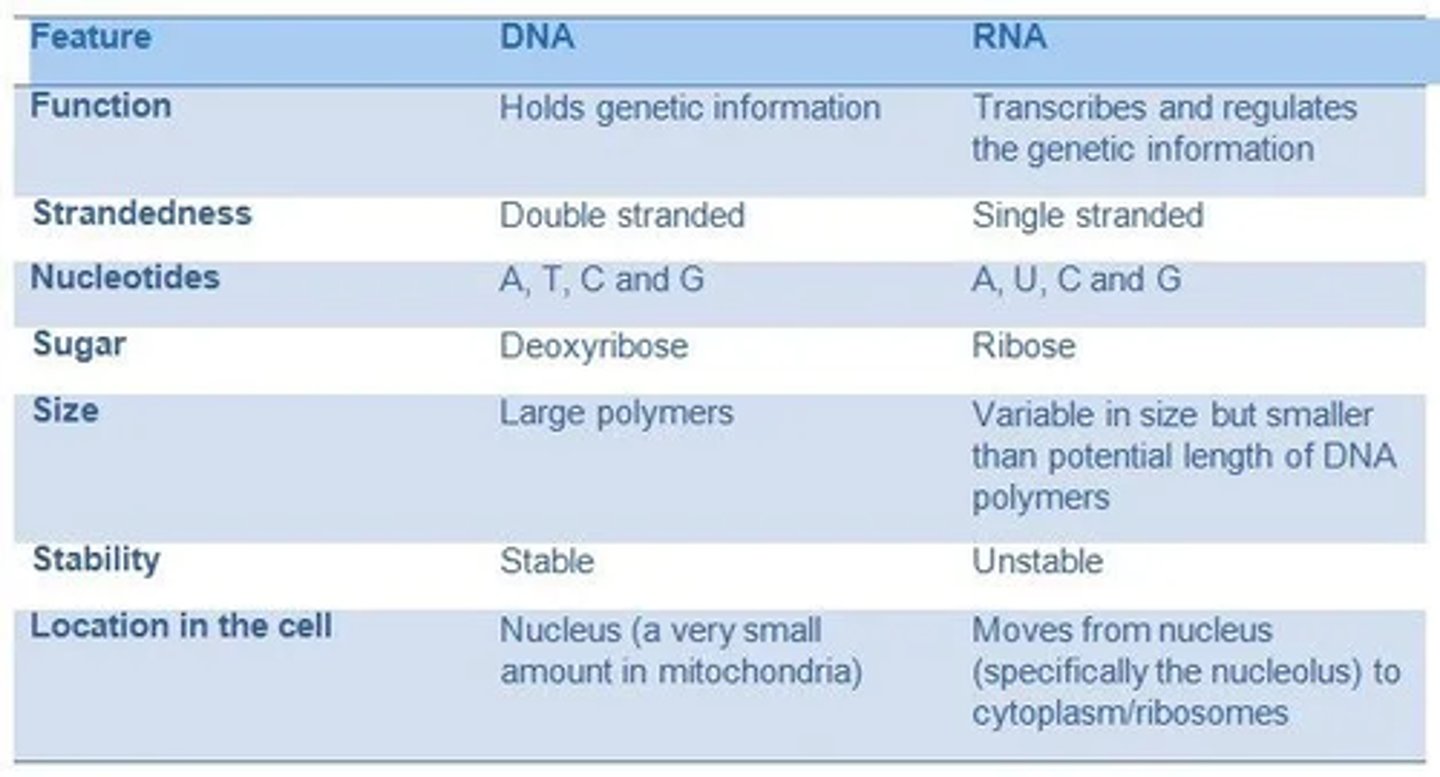 | Feature | DNA | RNA |
|---|---|---|
| Function | Holds genetic information | Transcribes and regulates the genetic information |
| Strandedness | Double stranded | Single stranded |
| Nucleotides | A, T, C and G | A, U, C and G |
| Sugar | Deoxyribose | Ribose |
| Size | Large polymers | Variable in size but smaller than potential length of DNA polymers |
| Stability | Stable | Unstable |
| Location in the cell | Nucleus (a very small amount in mitochondria) | Moves from nucleus (specifically the nucleolus) to cytoplasm/ribosomes |